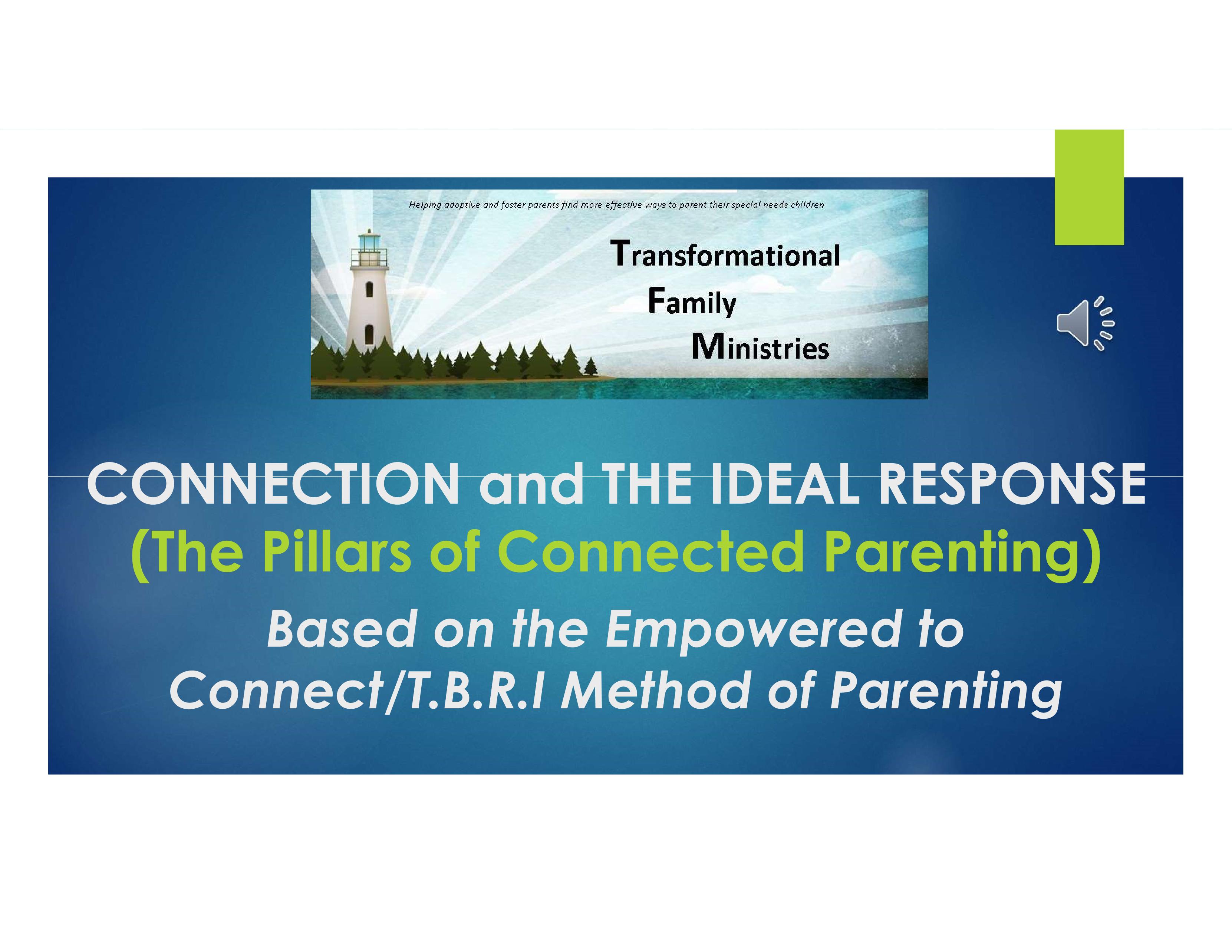 Helping adoptive and foster parents find more effective ways to parent their special needs children

Transformational
Family
Ministries

CONNECTION and THE IDEAL RESPONSE
(The Pillars of Connected Parenting)

Based on the Empowered to Connect/T.B.R.I Method of Parenting